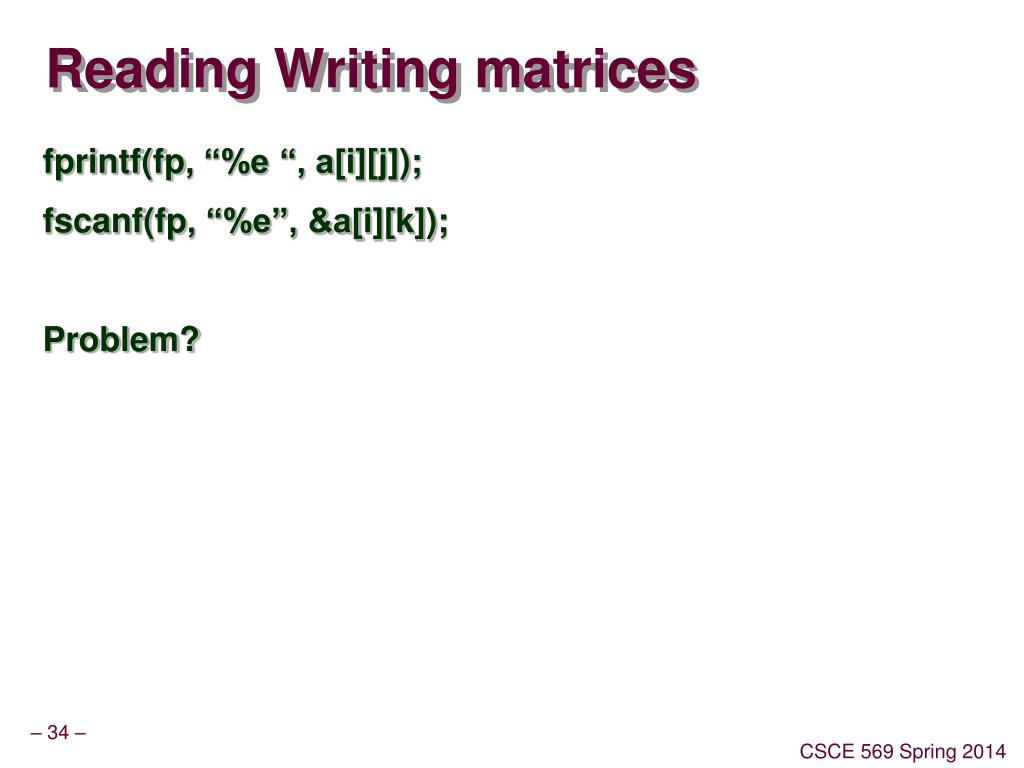 Reading Writing matrices

fprintf(fp, “%e “, a[i][j]);

fscanf(fp, “%e”, &a[i][k]);

Problem?

– 34 –

CSCE 569 Spring 2014